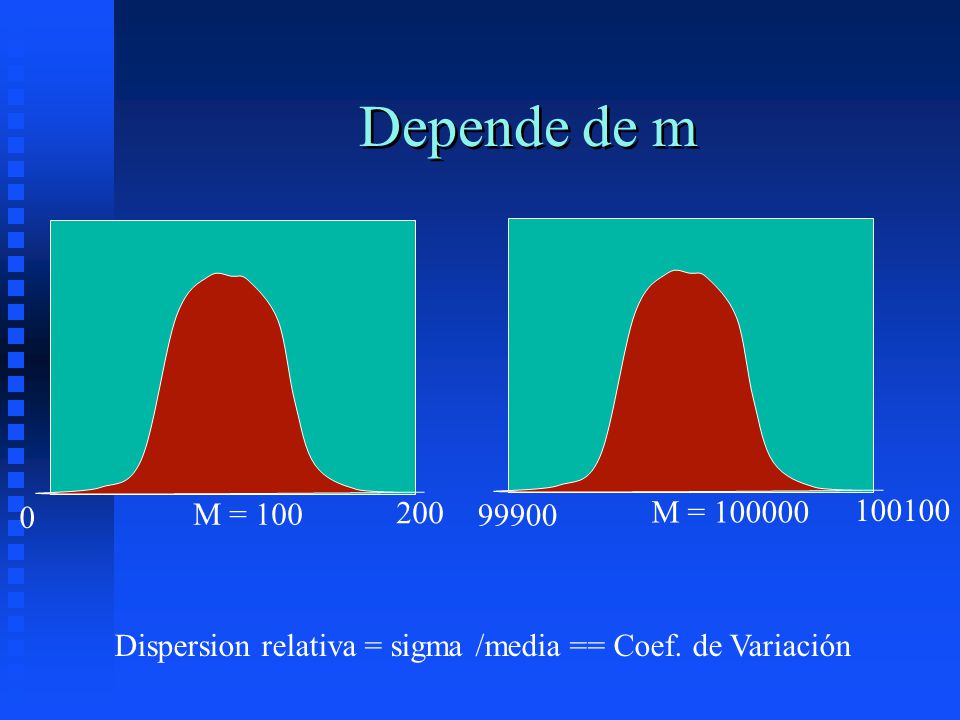 Depende de m

0

M = 100

200

99900

M = 100000

100100

Dispersion relativa = sigma /media == Coef. de Variación